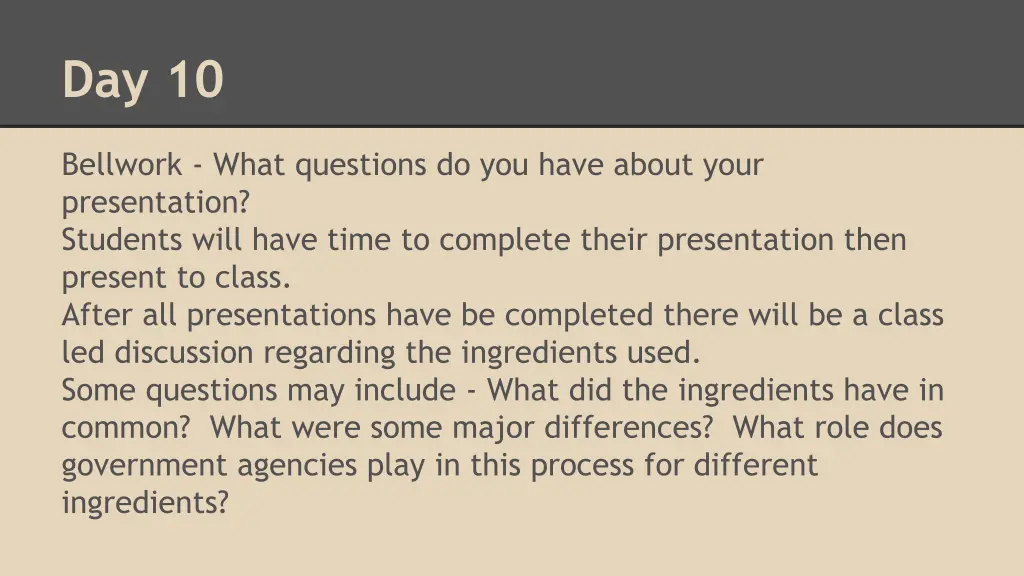 Day 10

Bellwork - What questions do you have about your presentation?
Students will have time to complete their presentation then present to class.
After all presentations have be completed there will be a class led discussion regarding the ingredients used.
Some questions may include - What did the ingredients have in common? What were some major differences? What role does government agencies play in this process for different ingredients?